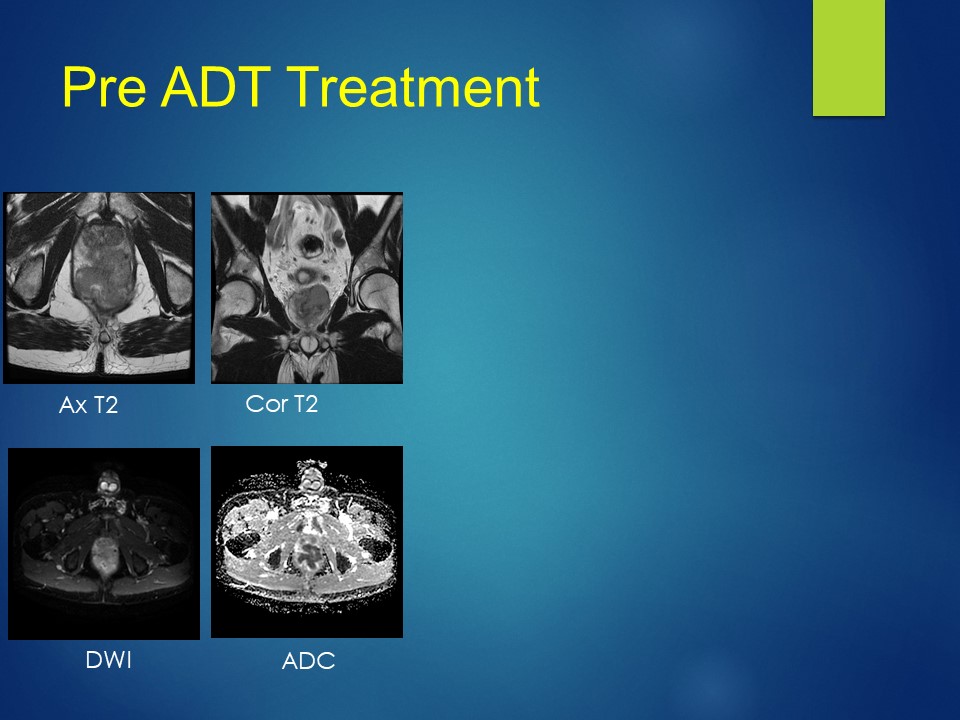 Pre ADT Treatment

Ax T2

Cor T2

DWI

ADC